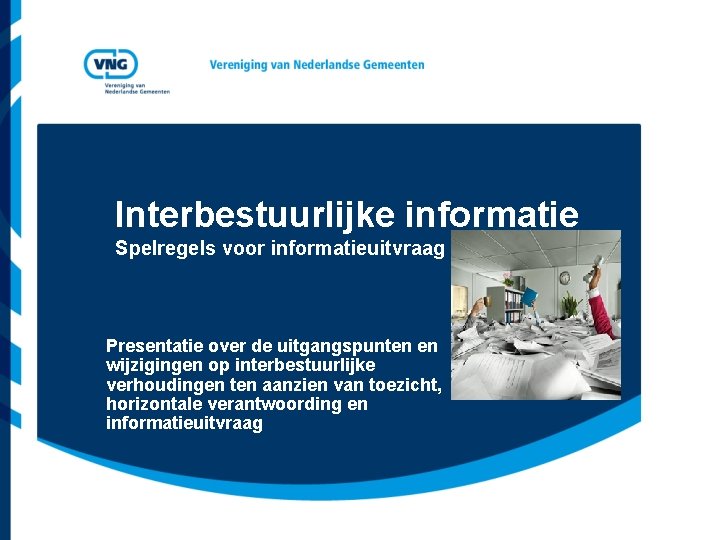 VNG
Vereniging van Nederlandse Gemeenten

Vereniging van Nederlandse Gemeenten

Interbestuurlijke informatie
Spelregels voor informatieuitvraag

Presentatie over de uitgangspunten en wijzigingen op interbestuurlijke verhoudingen ten aanzien van toezicht, horizontale verantwoording en informatieuitvraag